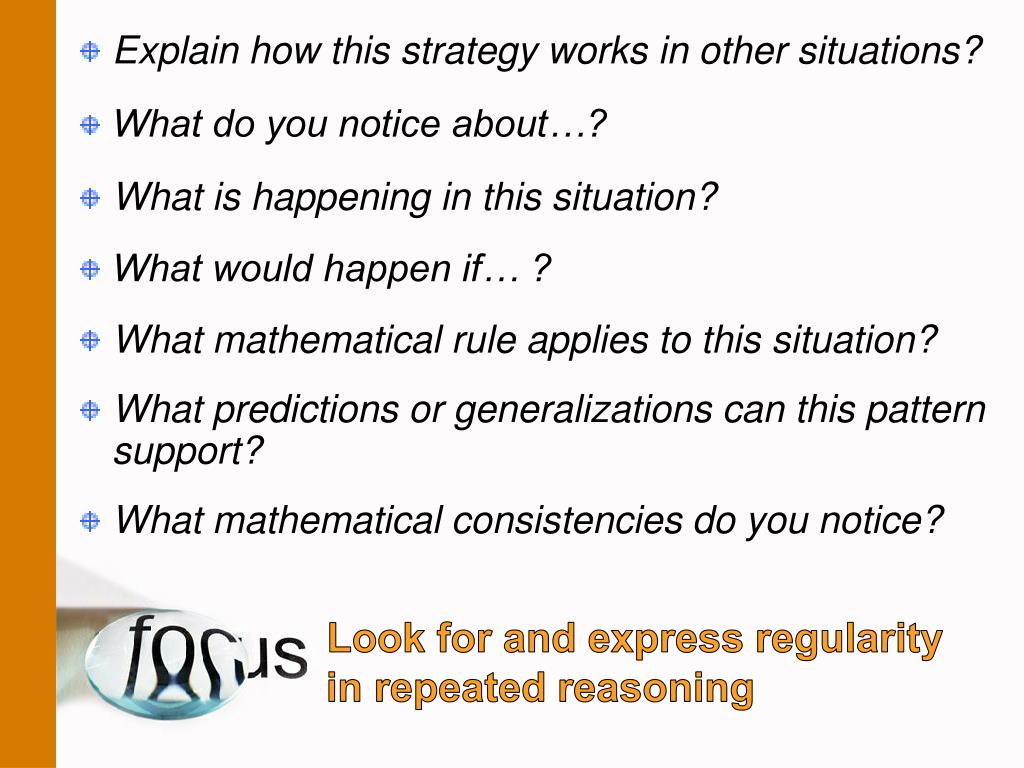 Explain how this strategy works in other situations?

What do you notice about…?

What is happening in this situation?

What would happen if… ?

What mathematical rule applies to this situation?

What predictions or generalizations can this pattern support?

What mathematical consistencies do you notice?

focus

Look for and express regularity in repeated reasoning